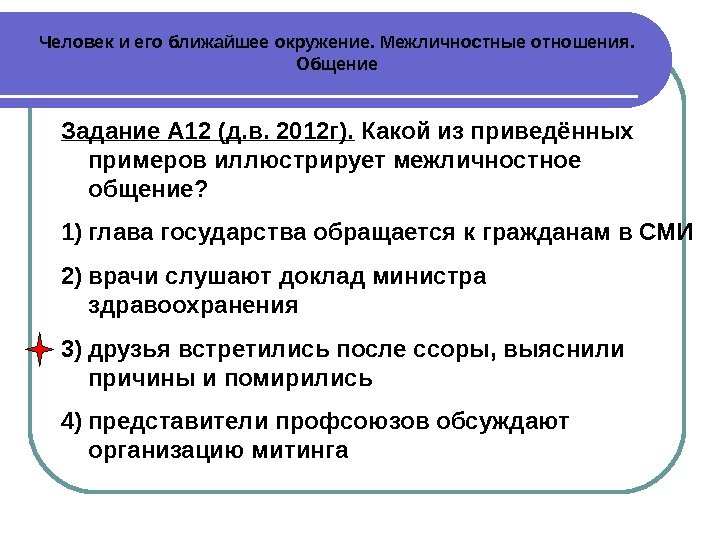 Человек и его ближайшее окружение. Межличностные отношения. Общение

Задание А12 (д.в. 2012г). Какой из приведённых примеров иллюстрирует межличностное общение?

1) глава государства обращается к гражданам в СМИ

2) врачи слушают доклад министра здравоохранения

3) друзья встретились после ссоры, выяснили причины и помирились

4) представители профсоюзов обсуждают организацию митинга